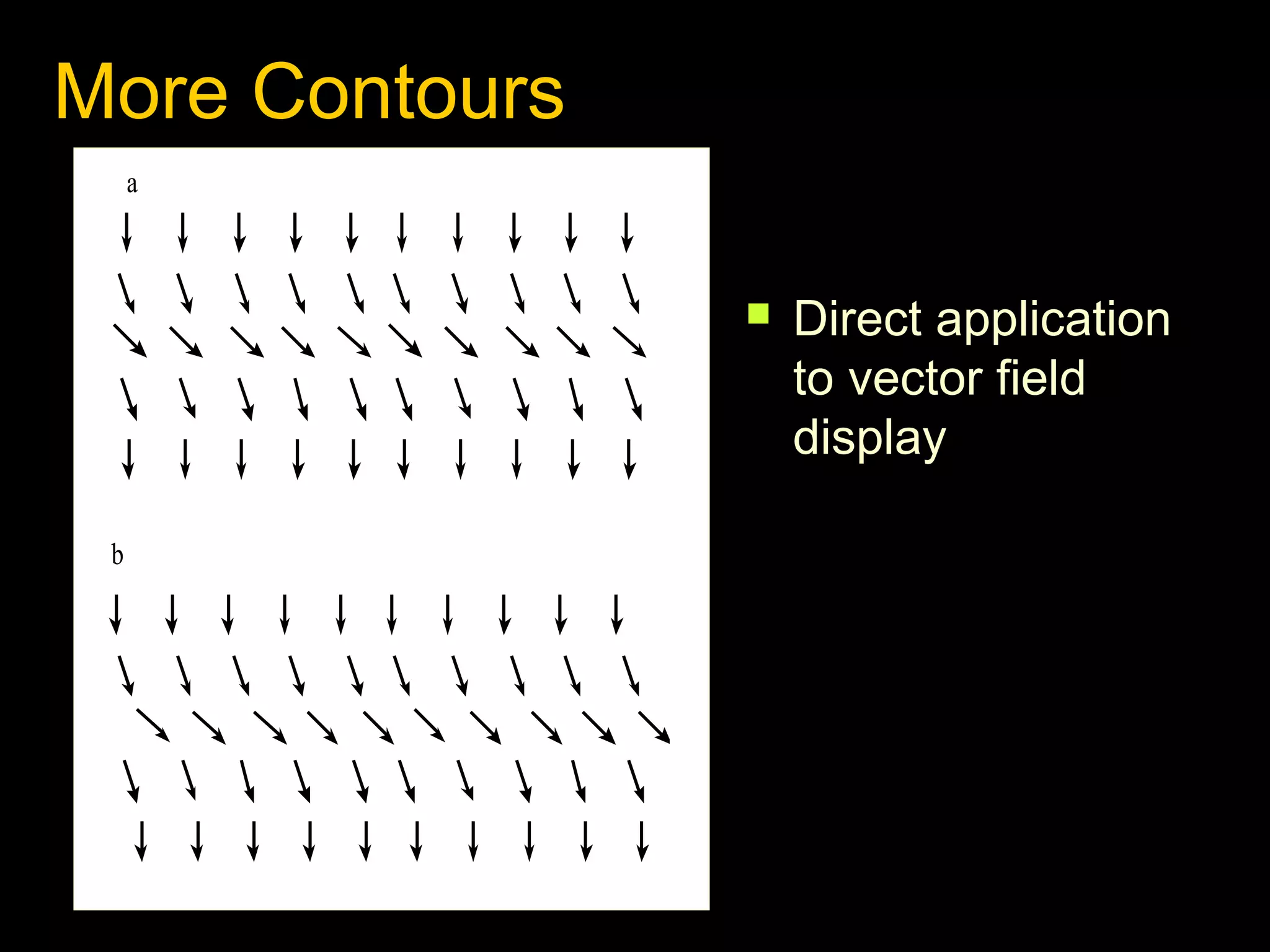 More Contours

a

b

Direct application to vector field display